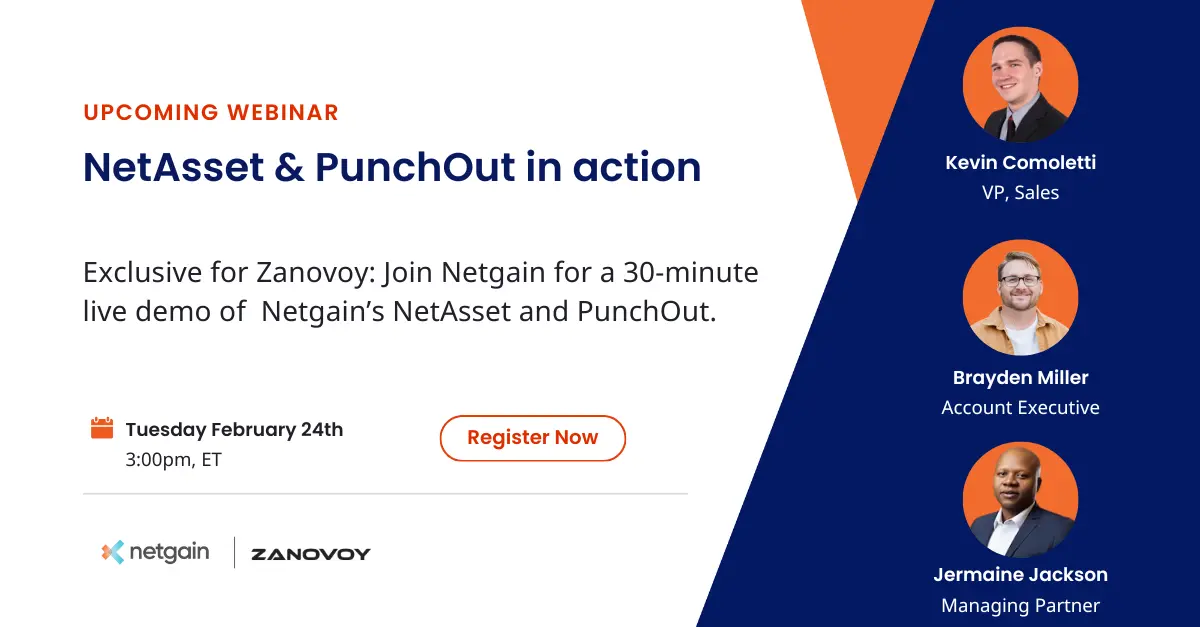 UPCOMING WEBINAR

NetAsset & PunchOut in action

Exclusive for Zanovoy: Join Netgain for a 30-minute live demo of Netgain's NetAsset and PunchOut.

Tuesday February 24th
3:00pm, ET

Register Now

netgain | ZANOVOY

Kevin Comoletti
VP, Sales

Brayden Miller
Account Executive

Jermaine Jackson
Managing Partner